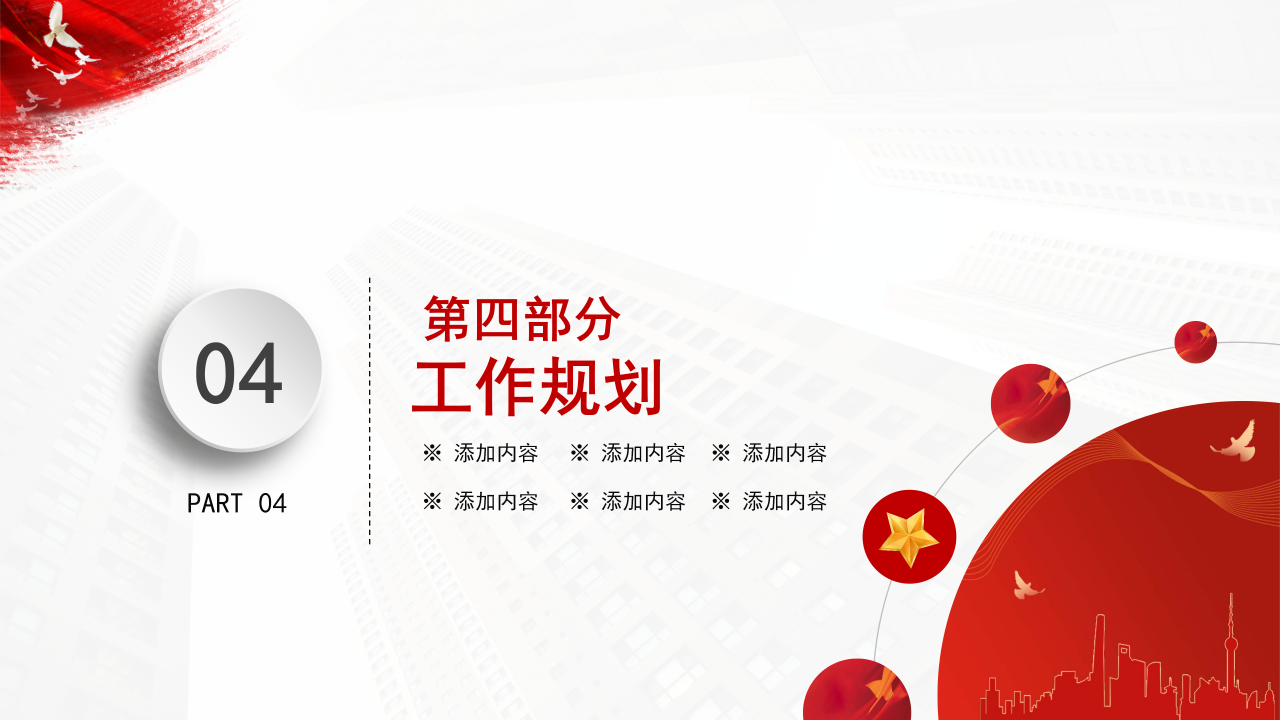 04

PART 04

第四部分
工作规划

※ 添加内容 ※ 添加内容 ※ 添加内容

※ 添加内容 ※ 添加内容 ※ 添加内容